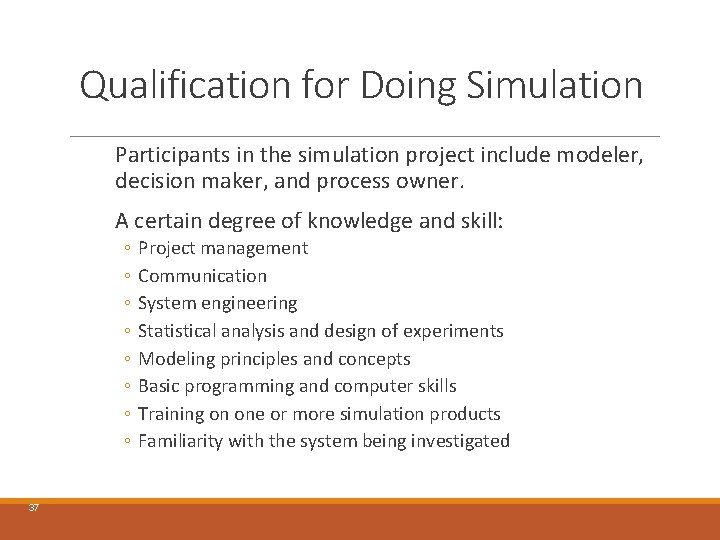 Qualification for Doing Simulation

Participants in the simulation project include modeler, decision maker, and process owner.

A certain degree of knowledge and skill:
◦ Project management
◦ Communication
◦ System engineering
◦ Statistical analysis and design of experiments
◦ Modeling principles and concepts
◦ Basic programming and computer skills
◦ Training on one or more simulation products
◦ Familiarity with the system being investigated

37